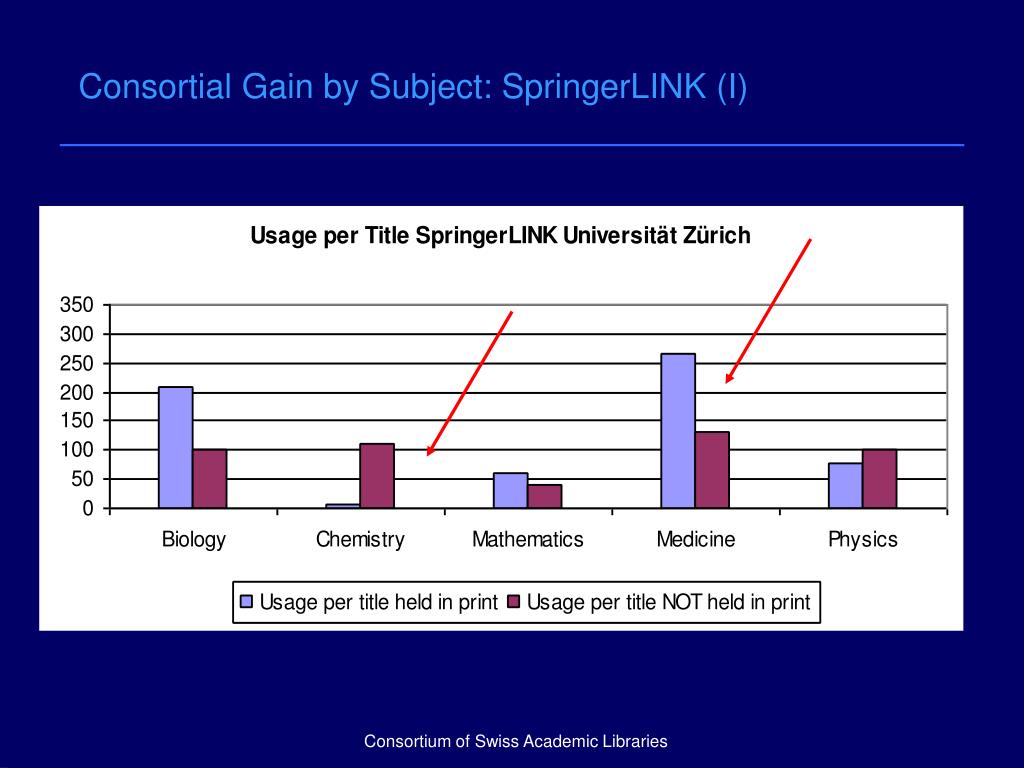 Consortial Gain by Subject: SpringerLINK (I)

Usage per Title SpringerLINK Universität Zürich

350
300
250
200
150
100
50
0

Biology
Chemistry
Mathematics
Medicine
Physics

Usage per title held in print
Usage per title NOT held in print

Consortium of Swiss Academic Libraries